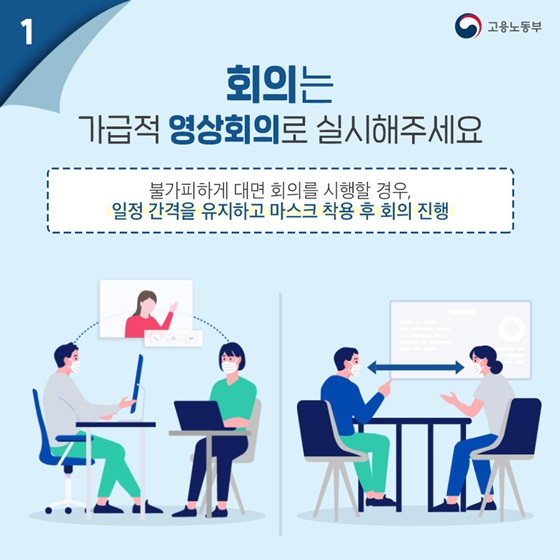 1

고용노동부

회의는
가급적 영상회의로 실시해주세요

불가피하게 대면 회의를 시행할 경우,
일정 간격을 유지하고 마스크 착용 후 회의 진행